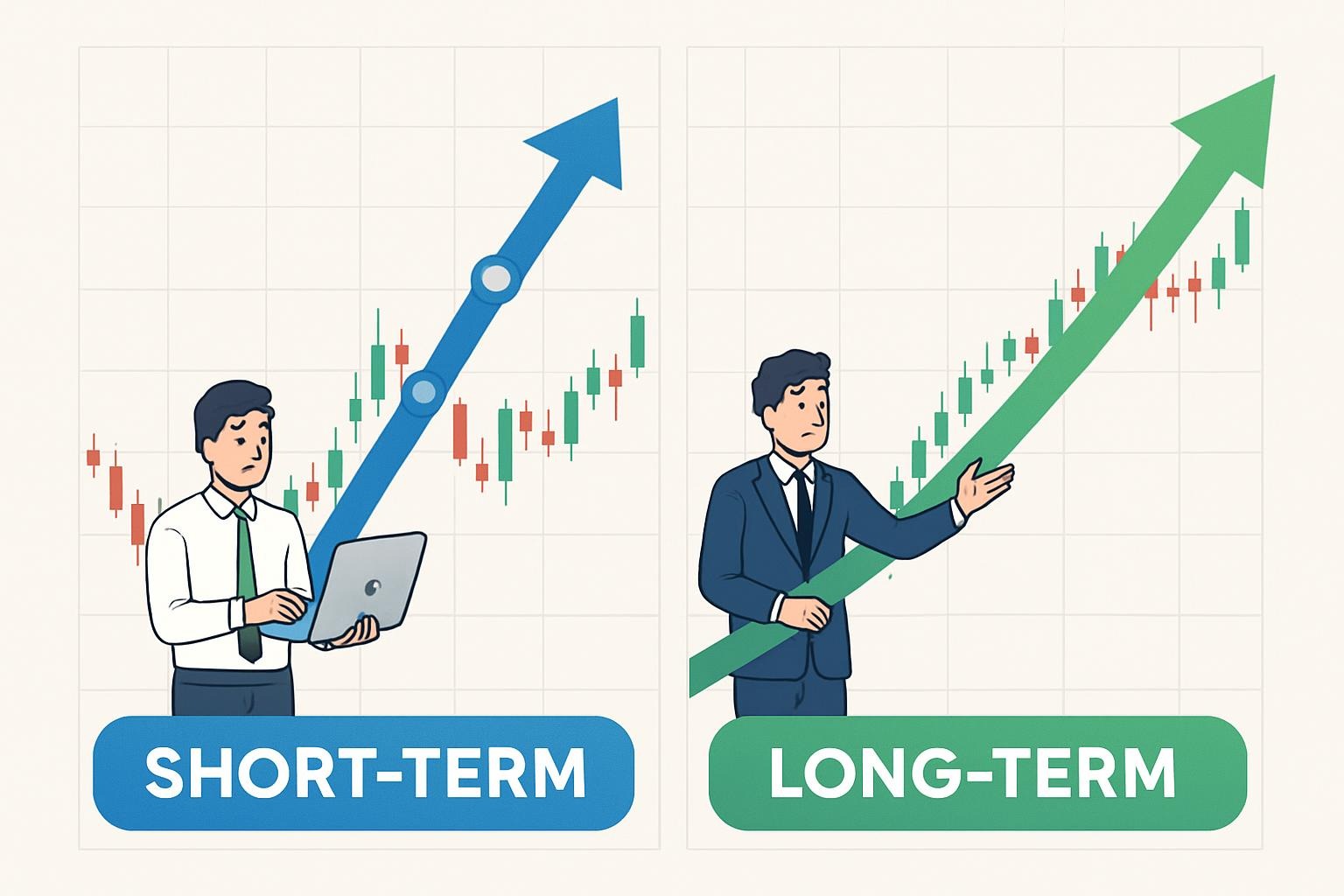 SHORT-TERM

LONG-TERM